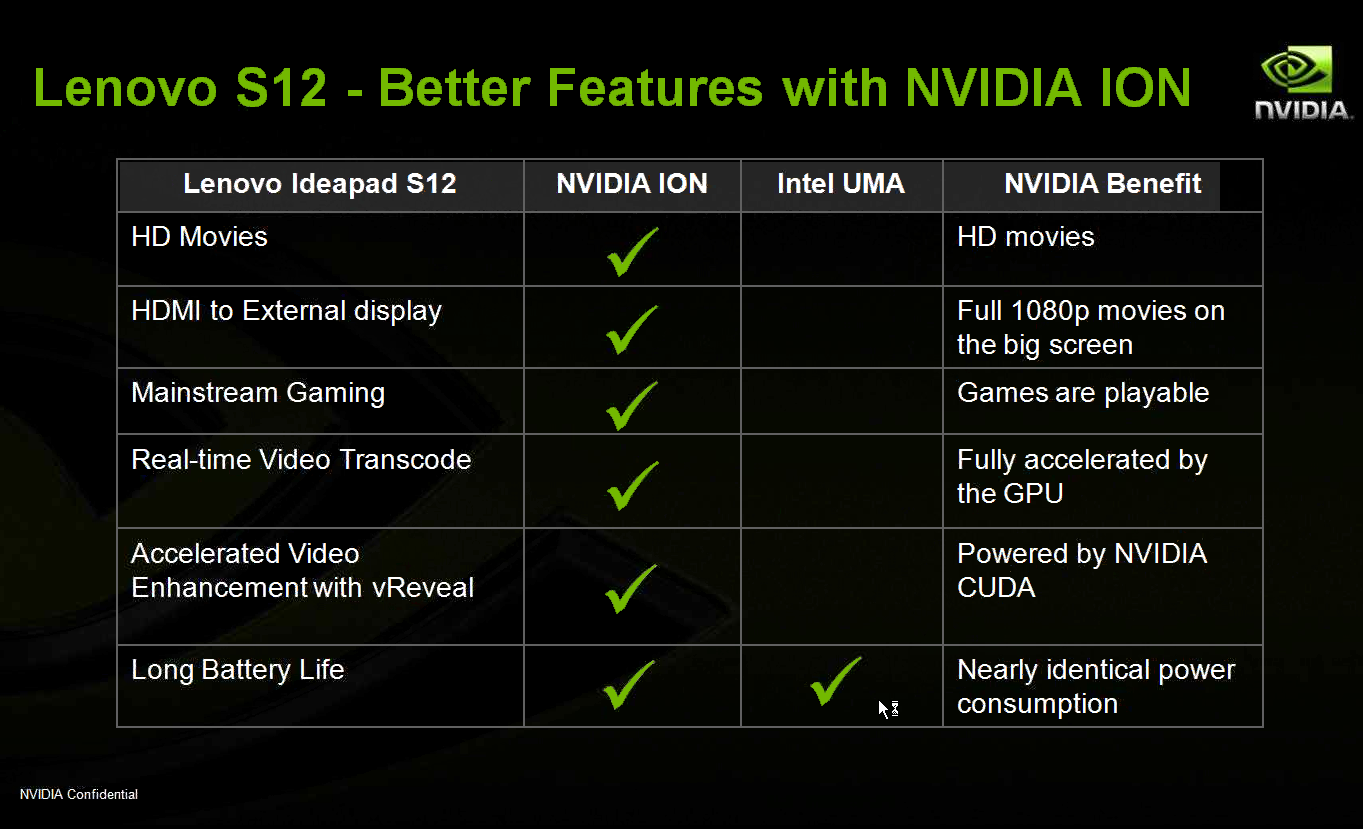 Lenovo S12 - Better Features with NVIDIA ION

NVIDIA

| Lenovo Ideapad S12 | NVIDIA ION | Intel UMA | NVIDIA Benefit |
|---|---|---|---|
| HD Movies | ✓ | | HD movies |
| HDMI to External display | ✓ | | Full 1080p movies on the big screen |
| Mainstream Gaming | ✓ | | Games are playable |
| Real-time Video Transcode | ✓ | | Fully accelerated by the GPU |
| Accelerated Video Enhancement with vReveal | ✓ | | Powered by NVIDIA CUDA |
| Long Battery Life | ✓ | ✓ | Nearly identical power consumption |

NVIDIA Confidential